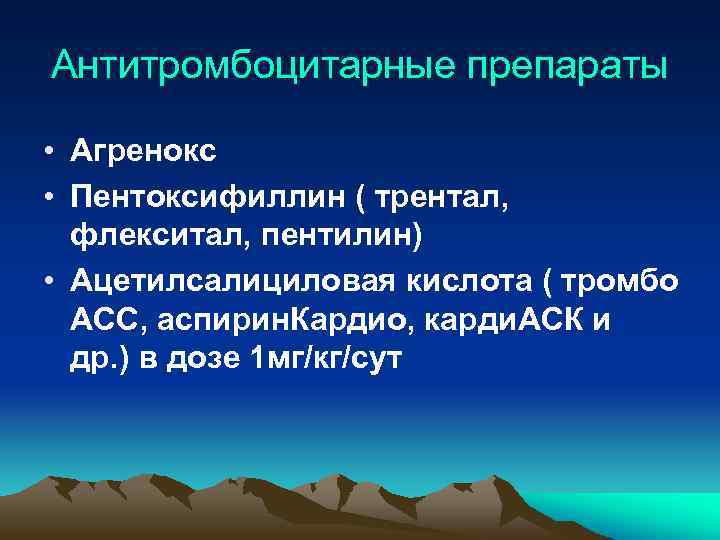 Антитромбоцитарные препараты

• Агренокс
• Пентоксифиллин ( трентал, флекситал, пентилин)
• Ацетилсалициловая кислота ( тромбо АСС, аспиринКардио, кардиАСК и др.) в дозе 1мг/кг/сут